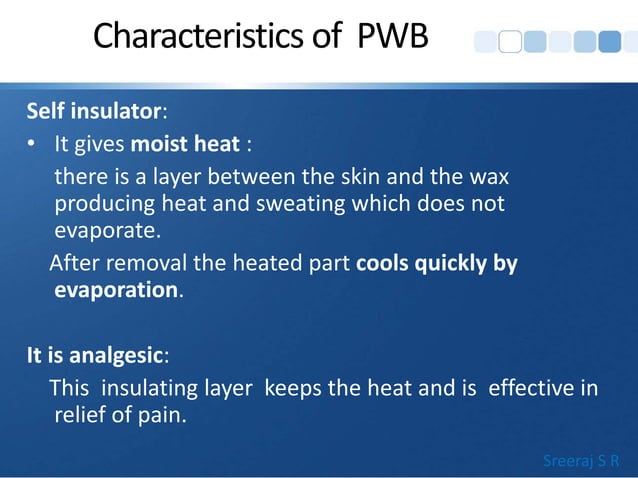 Characteristics of PWB

Self insulator:

• It gives moist heat :

there is a layer between the skin and the wax producing heat and sweating which does not evaporate.

After removal the heated part cools quickly by evaporation.

It is analgesic:

This insulating layer keeps the heat and is effective in relief of pain.

Sreeraj S R